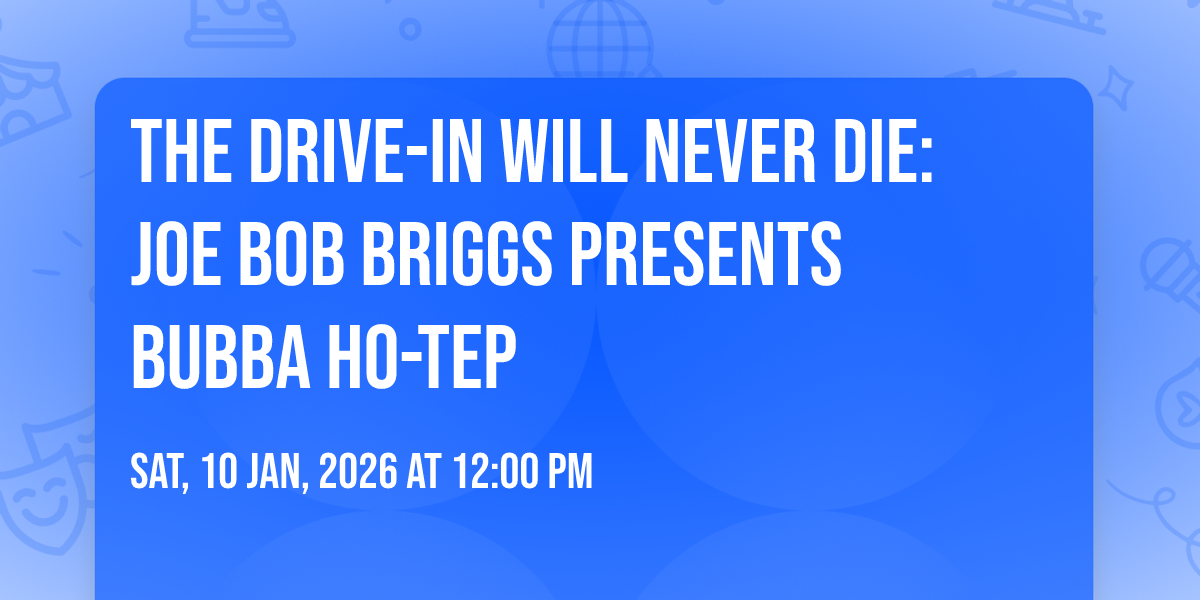 THE DRIVE-IN WILL NEVER DIE: JOE BOB BRIGGS PRESENTS BUBBA HO-TEP

SAT, 10 JAN, 2026 AT 12:00 PM